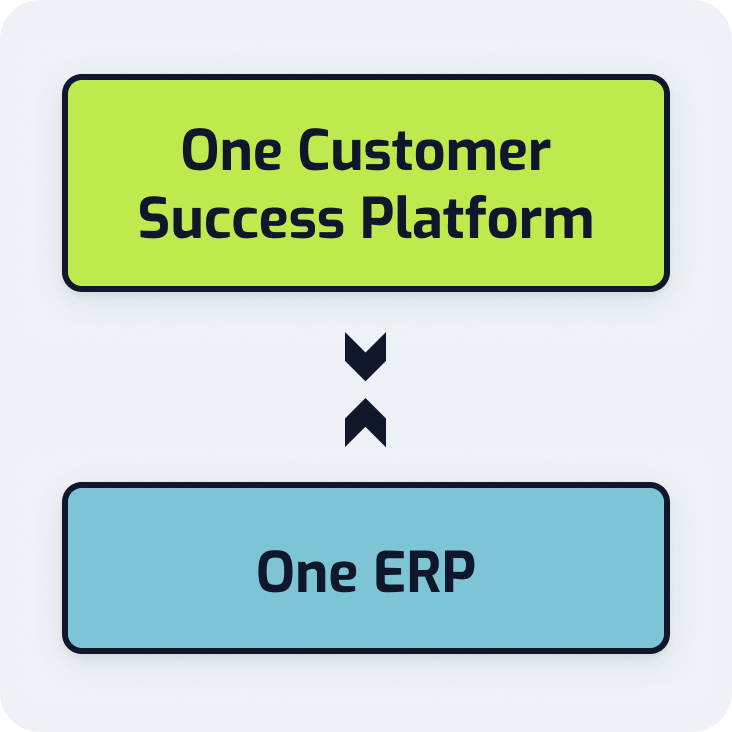 One Customer Success Platform

One ERP